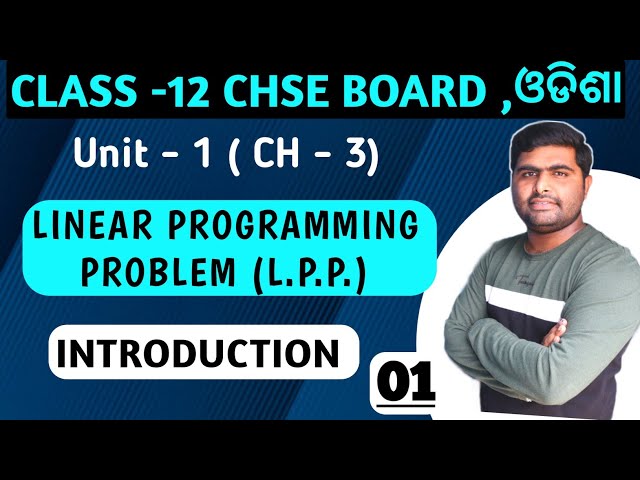 CLASS -12 CHSE BOARD ,ଓଡିଶା

Unit – 1 ( CH – 3)

LINEAR PROGRAMMING PROBLEM (L.P.P.)

INTRODUCTION

01